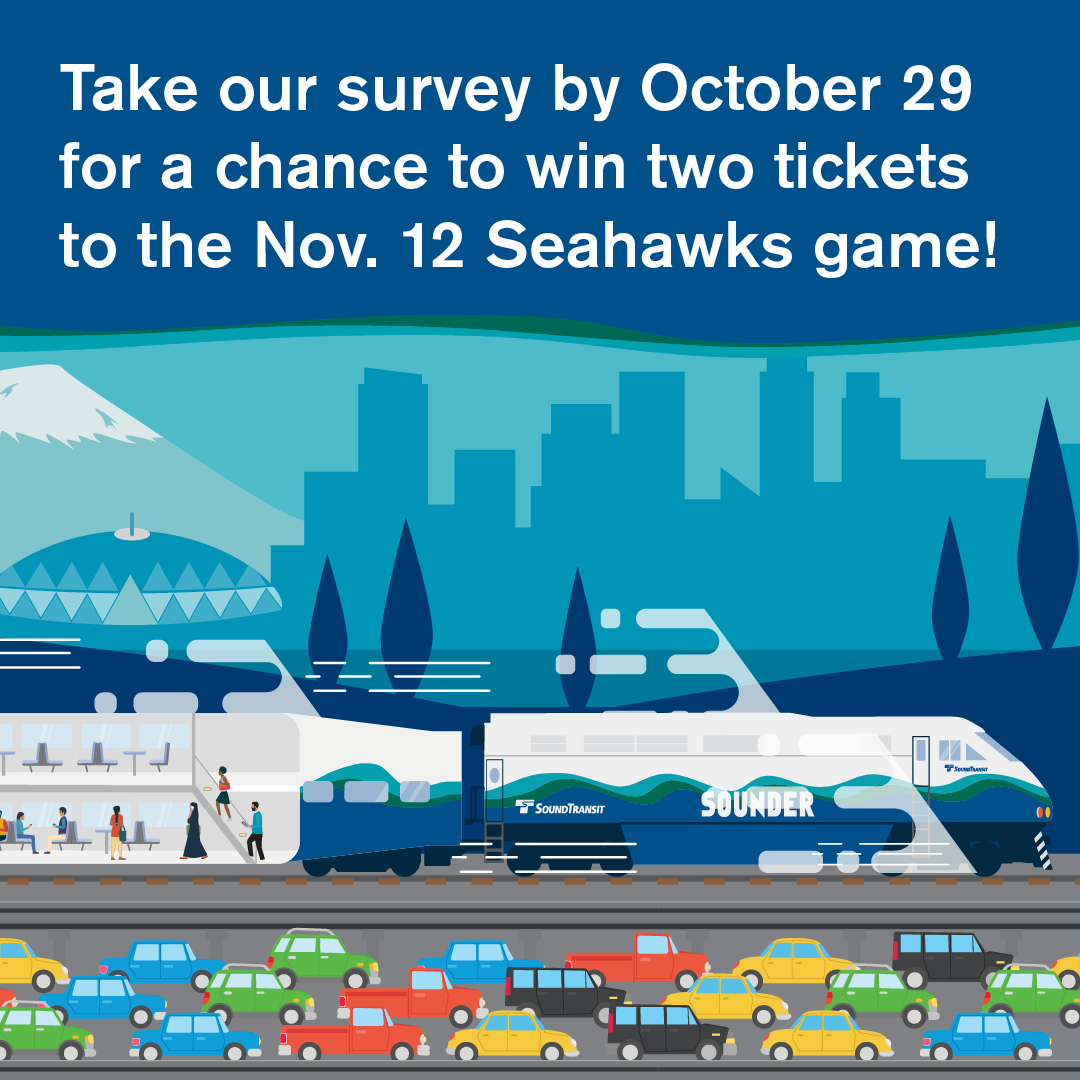 Take our survey by October 29 for a chance to win two tickets to the Nov. 12 Seahawks game!

SOUNDTRANSIT

SOUNDER

SOUNDTRANSIT